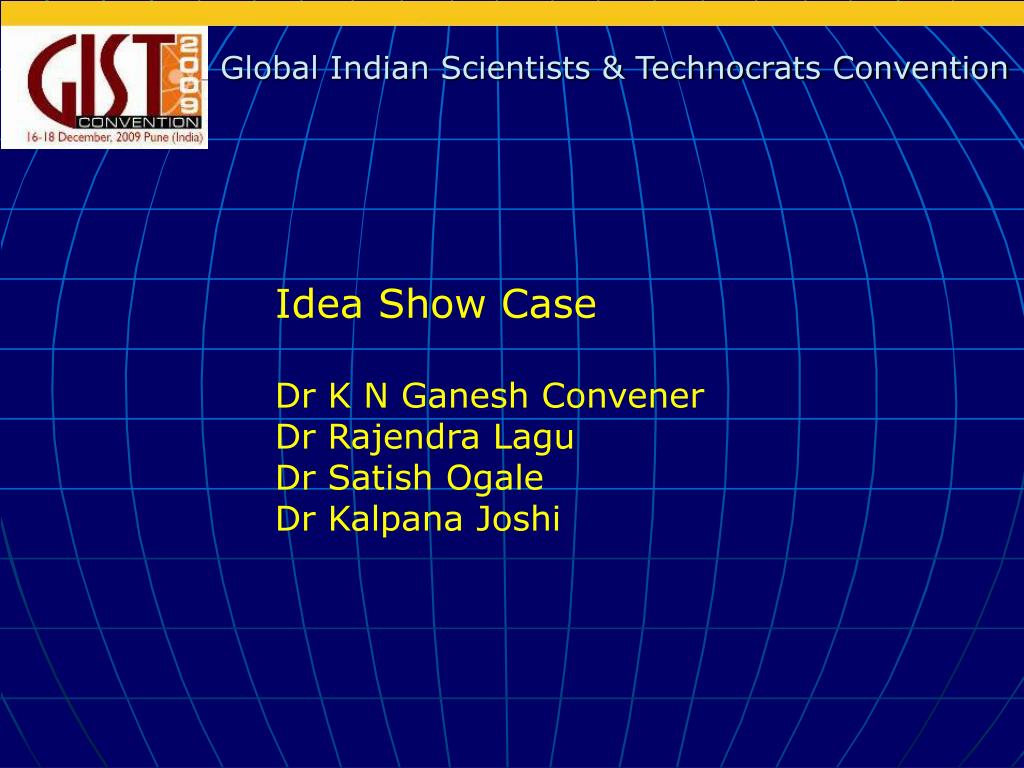 GIST 2009 CONVENTION 16-18 December, 2009 Pune (India)

Global Indian Scientists & Technocrats Convention

Idea Show Case

Dr K N Ganesh Convener
Dr Rajendra Lagu
Dr Satish Ogale
Dr Kalpana Joshi